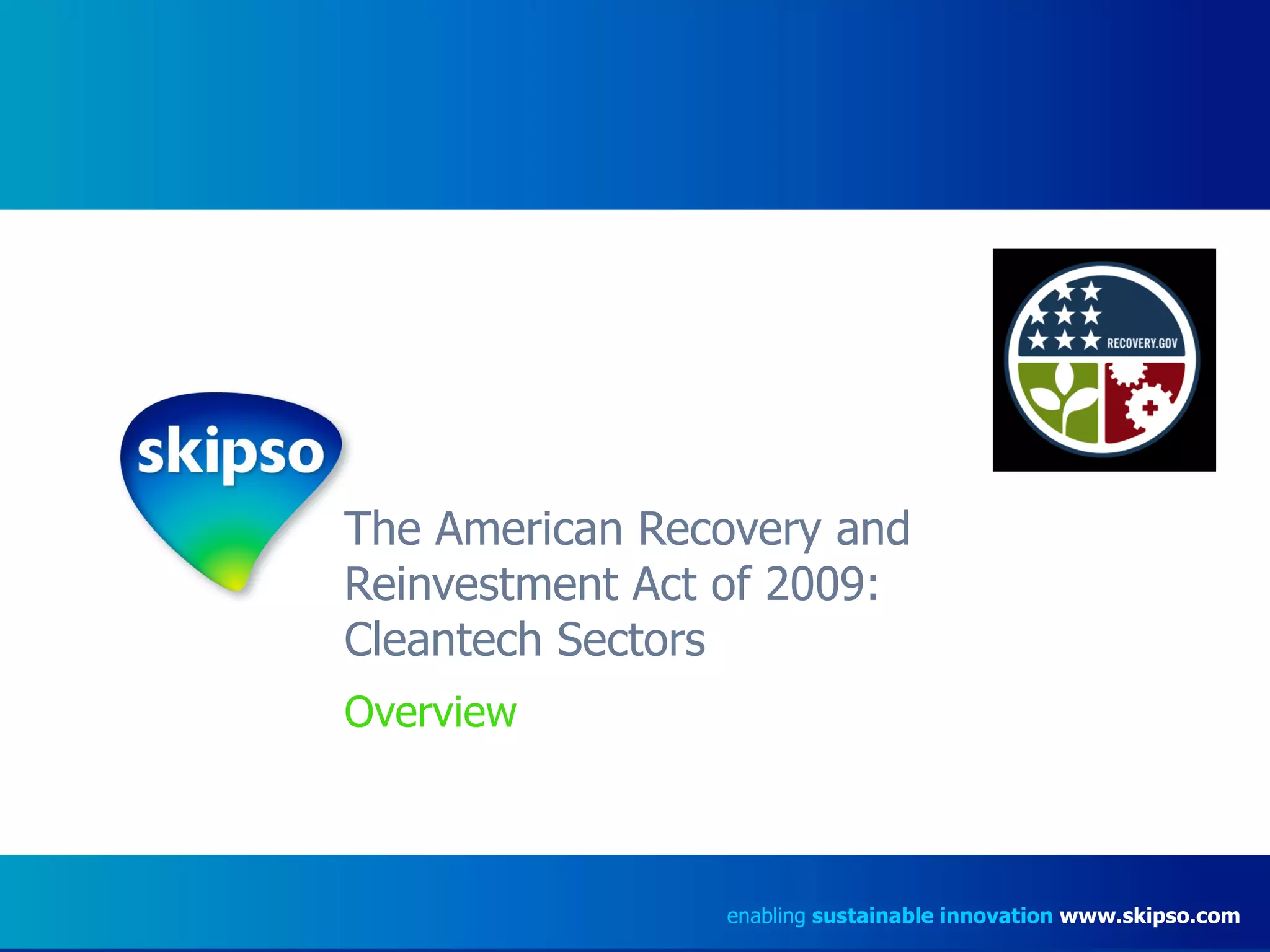 RECOVERY.GOV

skipso

The American Recovery and Reinvestment Act of 2009: Cleantech Sectors

Overview

enabling sustainable innovation www.skipso.com